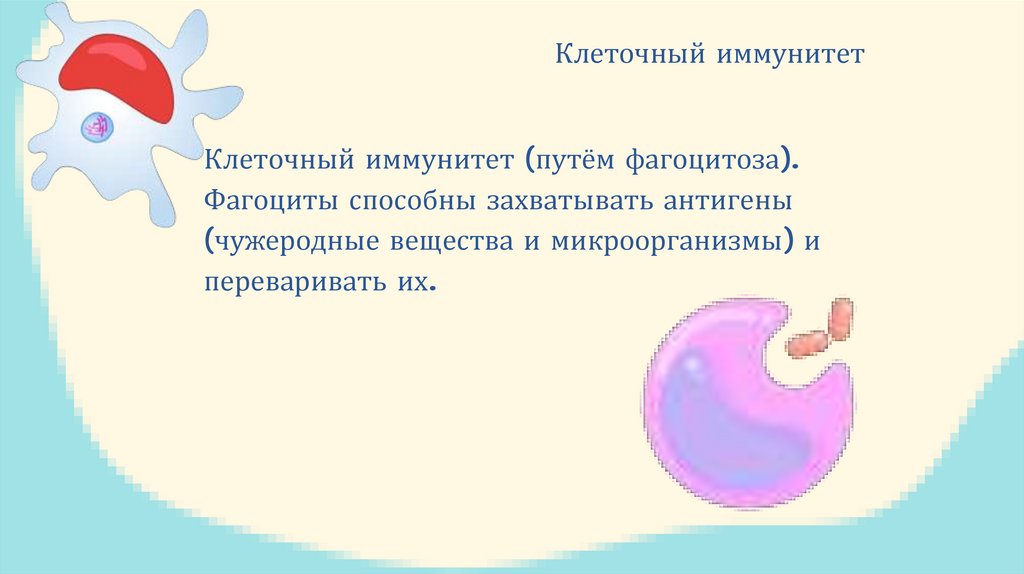 Клеточный иммунитет

Клеточный иммунитет (путём фагоцитоза). Фагоциты способны захватывать антигены (чужеродные вещества и микроорганизмы) и переваривать их.